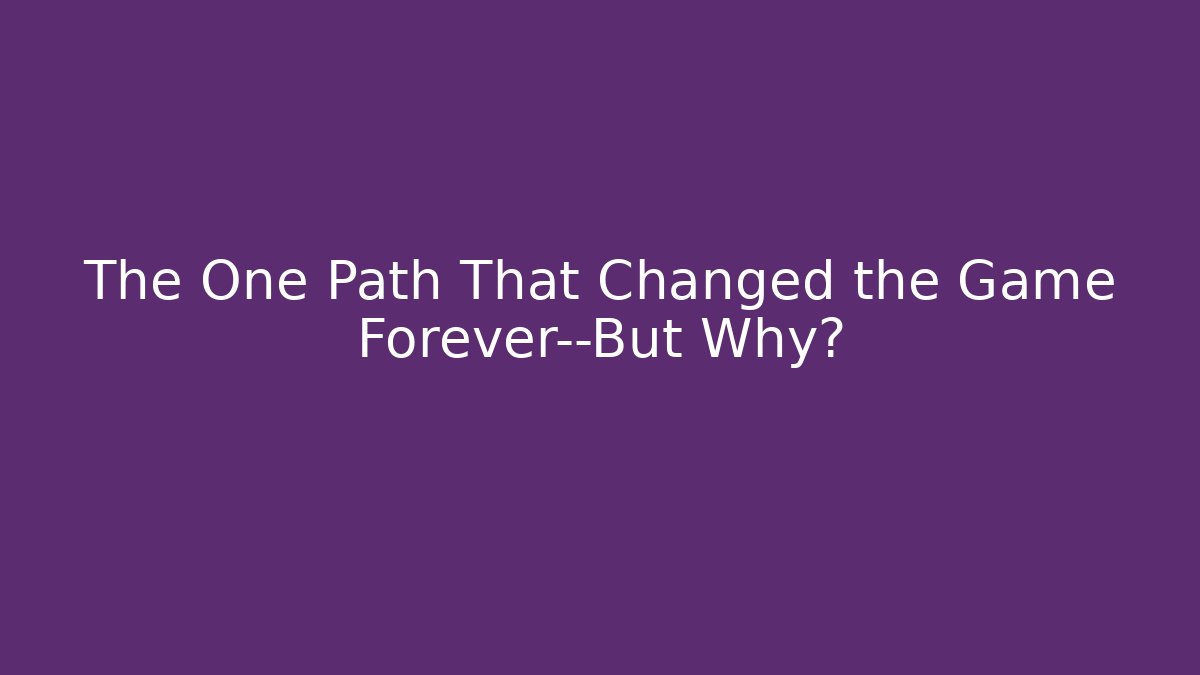 The One Path That Changed the Game Forever--But Why?